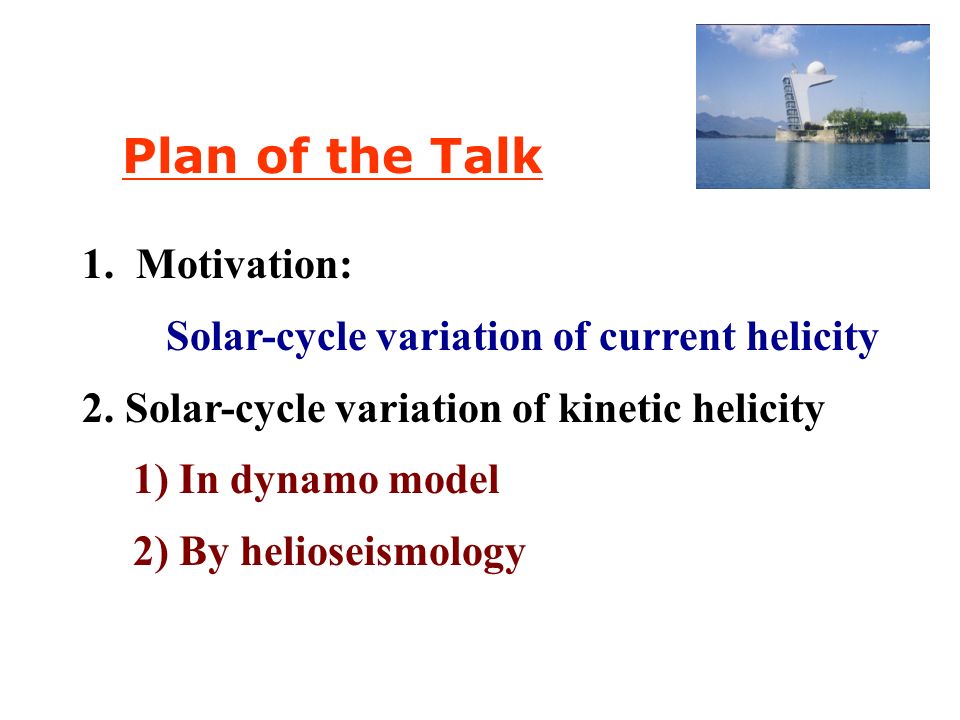 Plan of the Talk

1. Motivation:

Solar-cycle variation of current helicity

2. Solar-cycle variation of kinetic helicity

1) In dynamo model

2) By helioseismology